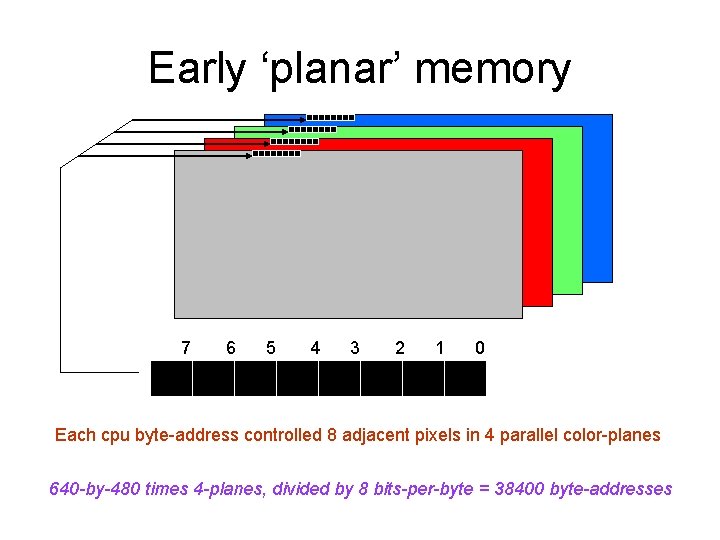 Early ‘planar’ memory

7 6 5 4 3 2 1 0

Each cpu byte-address controlled 8 adjacent pixels in 4 parallel color-planes

640-by-480 times 4-planes, divided by 8 bits-per-byte = 38400 byte-addresses